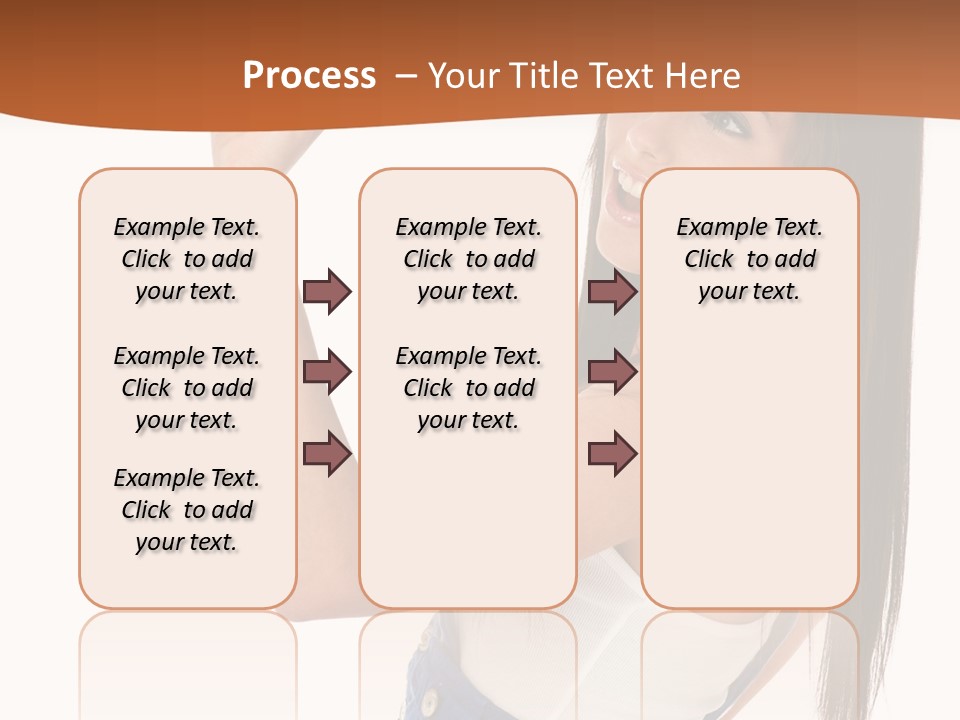 Process – Your Title Text Here

Example Text. Click to add your text.

Example Text. Click to add your text.

Example Text. Click to add your text.

Example Text. Click to add your text.

Example Text. Click to add your text.

Example Text. Click to add your text.